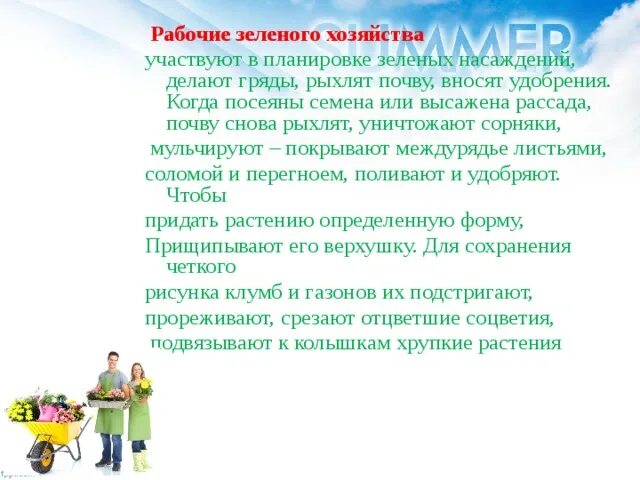 SUMMER

Рабочие зеленого хозяйства

участвуют в планировке зеленых насаждений, делают гряды, рыхлят почву, вносят удобрения. Когда посеяны семена или высажена рассада, почву снова рыхлят, уничтожают сорняки,

мульчируют – покрывают междурядье листьями,

соломой и перегноем, поливают и удобряют. Чтобы

придать растению определенную форму,

Прищипывают его верхушку. Для сохранения четкого

рисунка клумб и газонов их подстригают,

прореживают, срезают отцветшие соцветия,

подвязывают к колышкам хрупкие растения